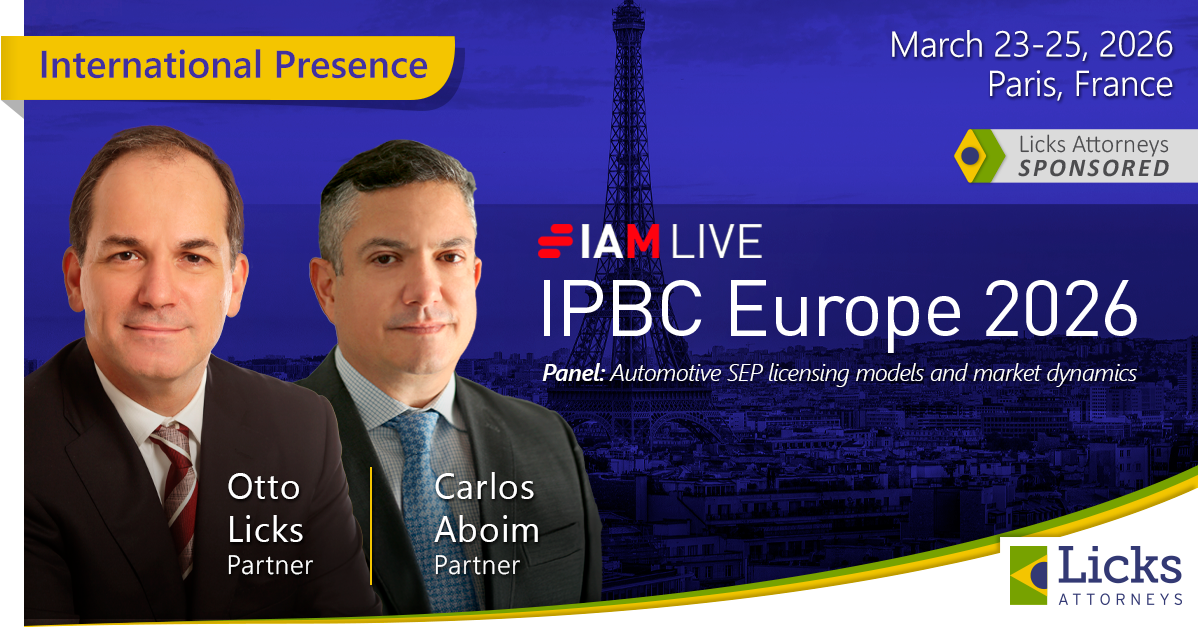 International Presence

March 23-25, 2026
Paris, France

Licks Attorneys
SPONSORED

IAM LIVE
IPBC Europe 2026

Panel: Automotive SEP licensing models and market dynamics

Otto
Licks
Partner

Carlos
Aboim
Partner

Licks
ATTORNEYS